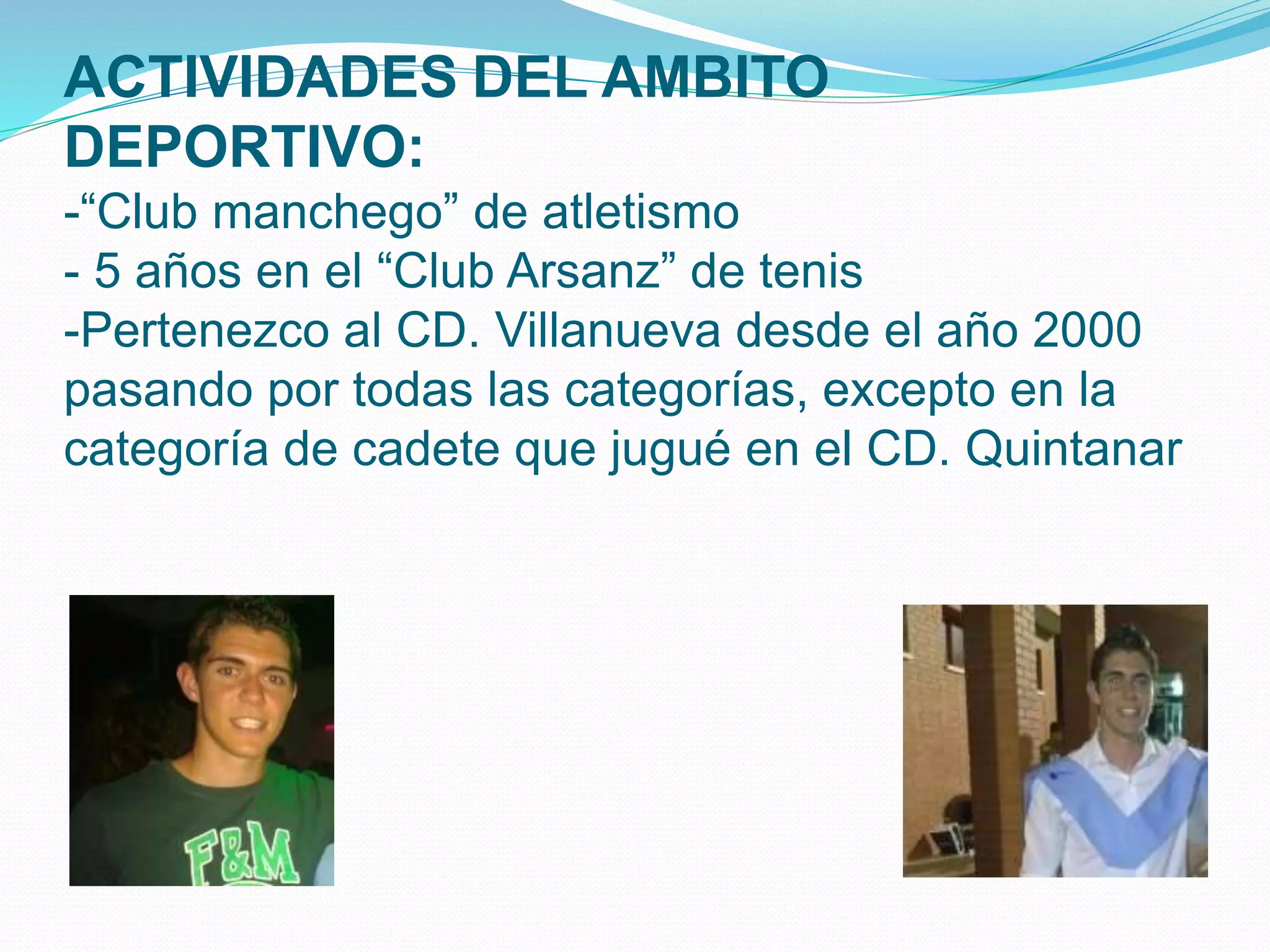 ACTIVIDADES DEL AMBITO DEPORTIVO:
-“Club manchego” de atletismo
- 5 años en el “Club Arsanz” de tenis
-Pertenezco al CD. Villanueva desde el año 2000 pasando por todas las categorías, excepto en la categoría de cadete que jugué en el CD. Quintanar

F&M